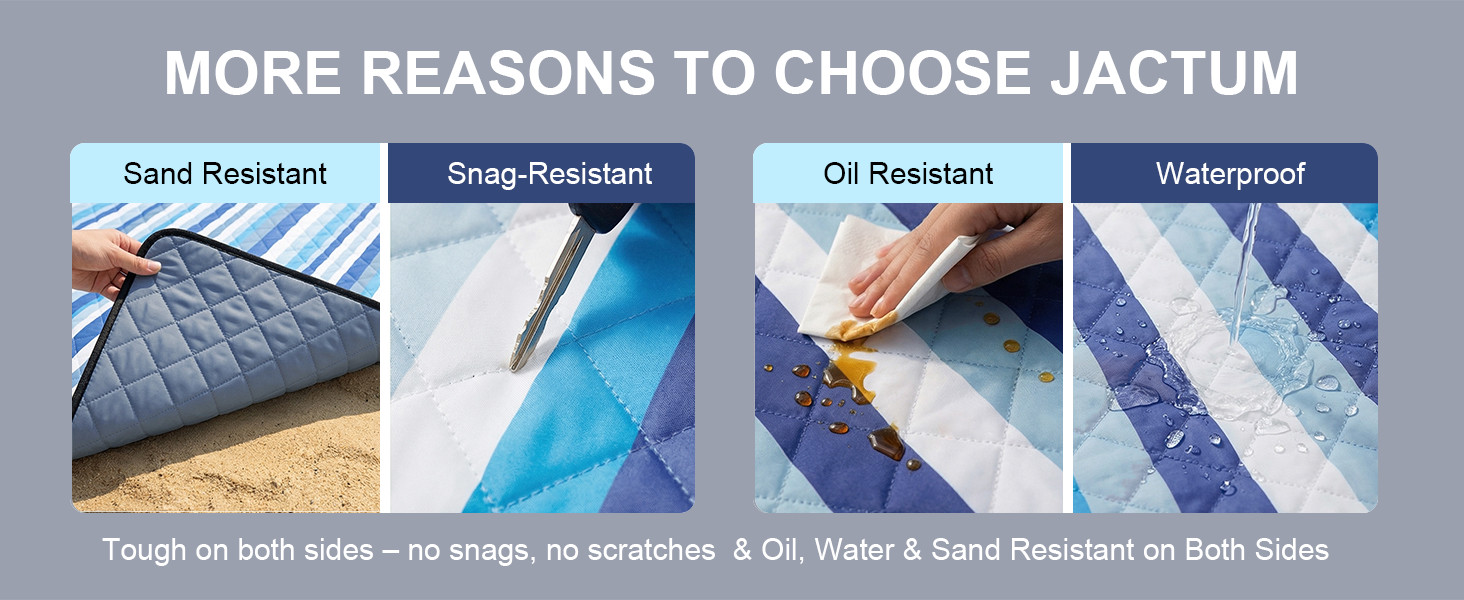 MORE REASONS TO CHOOSE JACTUM

Sand Resistant

Snag-Resistant

Oil Resistant

Waterproof

Tough on both sides – no snags, no scratches & Oil, Water & Sand Resistant on Both Sides